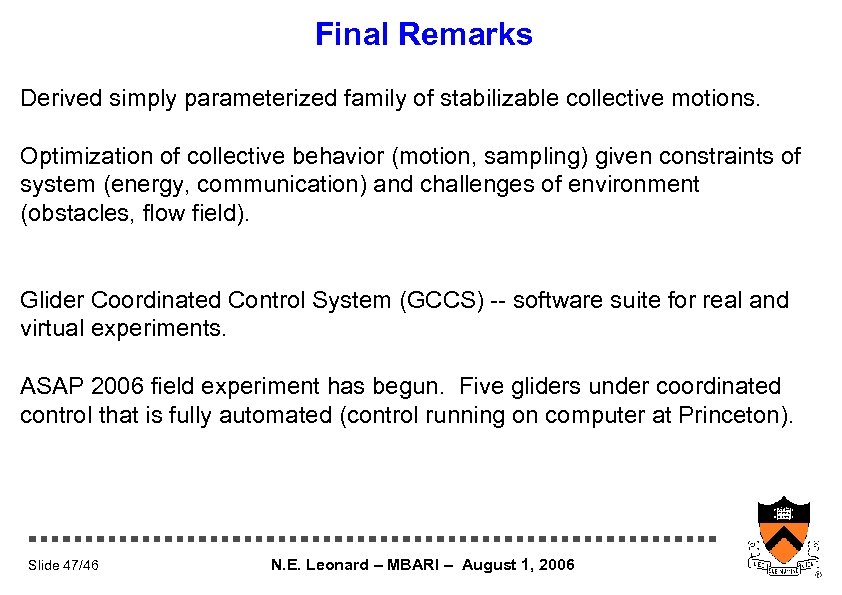 Final Remarks

Derived simply parameterized family of stabilizable collective motions.

Optimization of collective behavior (motion, sampling) given constraints of system (energy, communication) and challenges of environment (obstacles, flow field).

Glider Coordinated Control System (GCCS) -- software suite for real and virtual experiments.

ASAP 2006 field experiment has begun. Five gliders under coordinated control that is fully automated (control running on computer at Princeton).

Slide 47/46

N.E. Leonard – MBARI – August 1, 2006